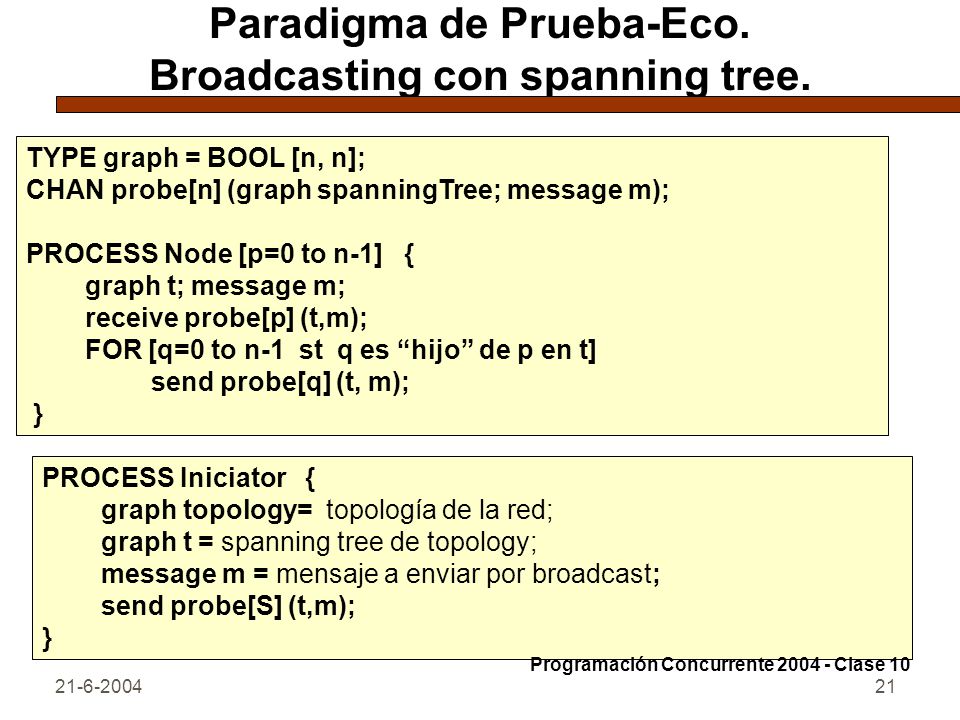 Paradigma de Prueba-Eco.
Broadcasting con spanning tree.

TYPE graph = BOOL [n, n];
CHAN probe[n] (graph spanningTree; message m);

PROCESS Node [p=0 to n-1] {
graph t; message m;
receive probe[p] (t,m);
FOR [q=0 to n-1 st q es “hijo” de p en t]
send probe[q] (t, m);
}

PROCESS Iniciator {
graph topology= topología de la red;
graph t = spanning tree de topology;
message m = mensaje a enviar por broadcast;
send probe[S] (t,m);
}

Programación Concurrente 2004 - Clase 10

21-6-2004

21